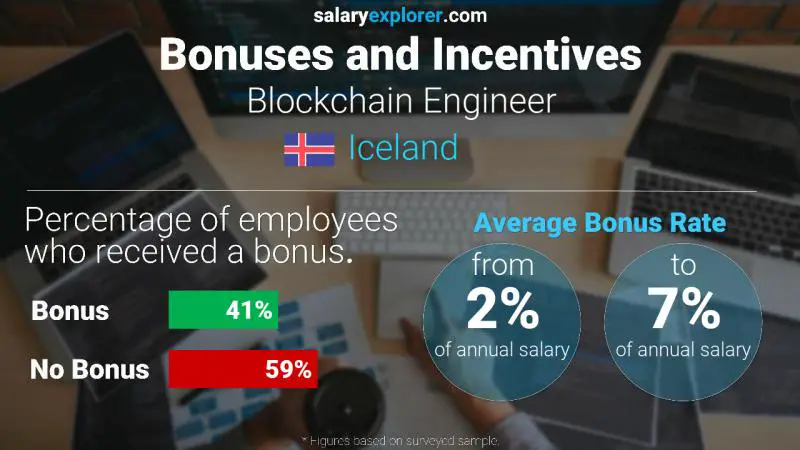 salaryexplorer.com
Bonuses and Incentives
Blockchain Engineer
Iceland

Percentage of employees who received a bonus.

Bonus 41%
No Bonus 59%

Average Bonus Rate
from 2% of annual salary
to 7% of annual salary

* Figures based on surveyed sample.